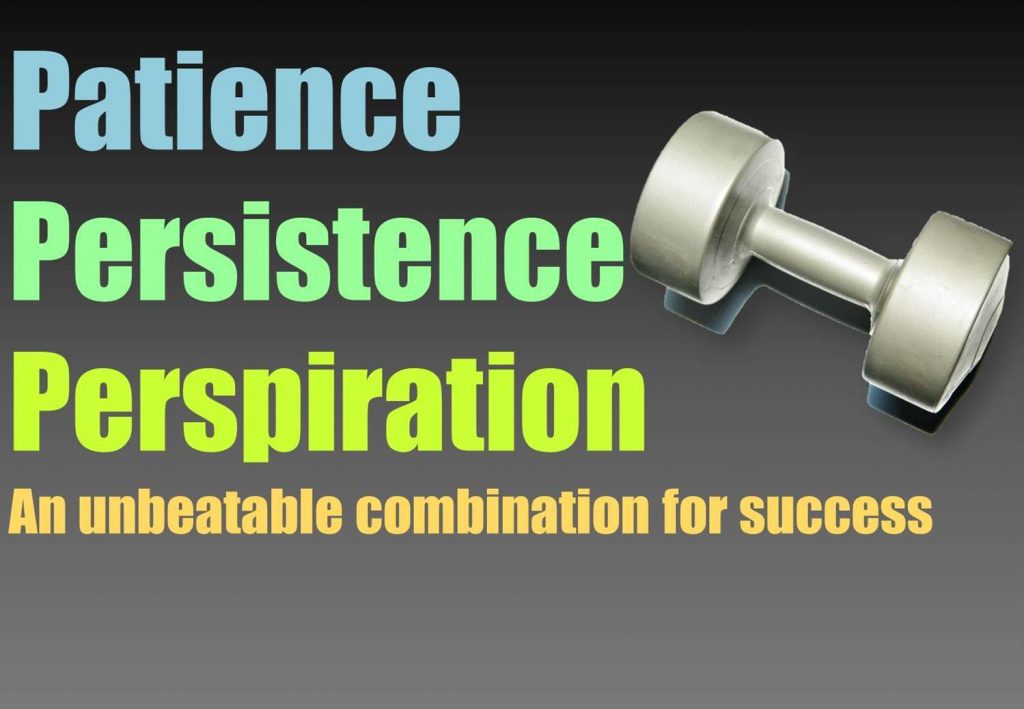 Patience
Persistence
Perspiration
An unbeatable combination for success